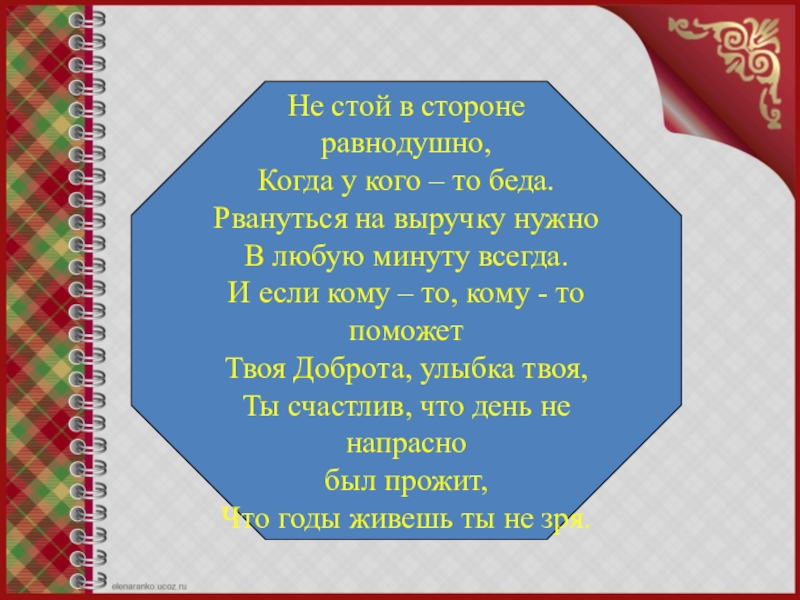 Не стой в стороне равнодушно,
Когда у кого – то беда.
Рвануться на выручку нужно
В любую минуту всегда.
И если кому – то, кому - то поможет
Твоя Доброта, улыбка твоя,
Ты счастлив, что день не напрасно
был прожит,
Что годы живешь ты не зря.

elenaranko.ucoz.ru